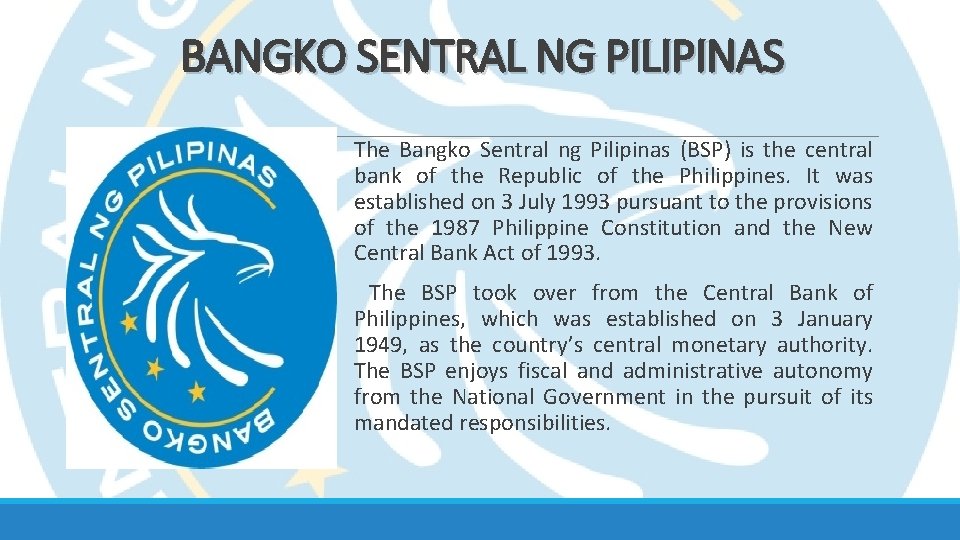 BANGKO SENTRAL NG PILIPINAS

BANGKO SENTRAL NG PILIPINAS

The Bangko Sentral ng Pilipinas (BSP) is the central bank of the Republic of the Philippines. It was established on 3 July 1993 pursuant to the provisions of the 1987 Philippine Constitution and the New Central Bank Act of 1993.

The BSP took over from the Central Bank of Philippines, which was established on 3 January 1949, as the country's central monetary authority. The BSP enjoys fiscal and administrative autonomy from the National Government in the pursuit of its mandated responsibilities.